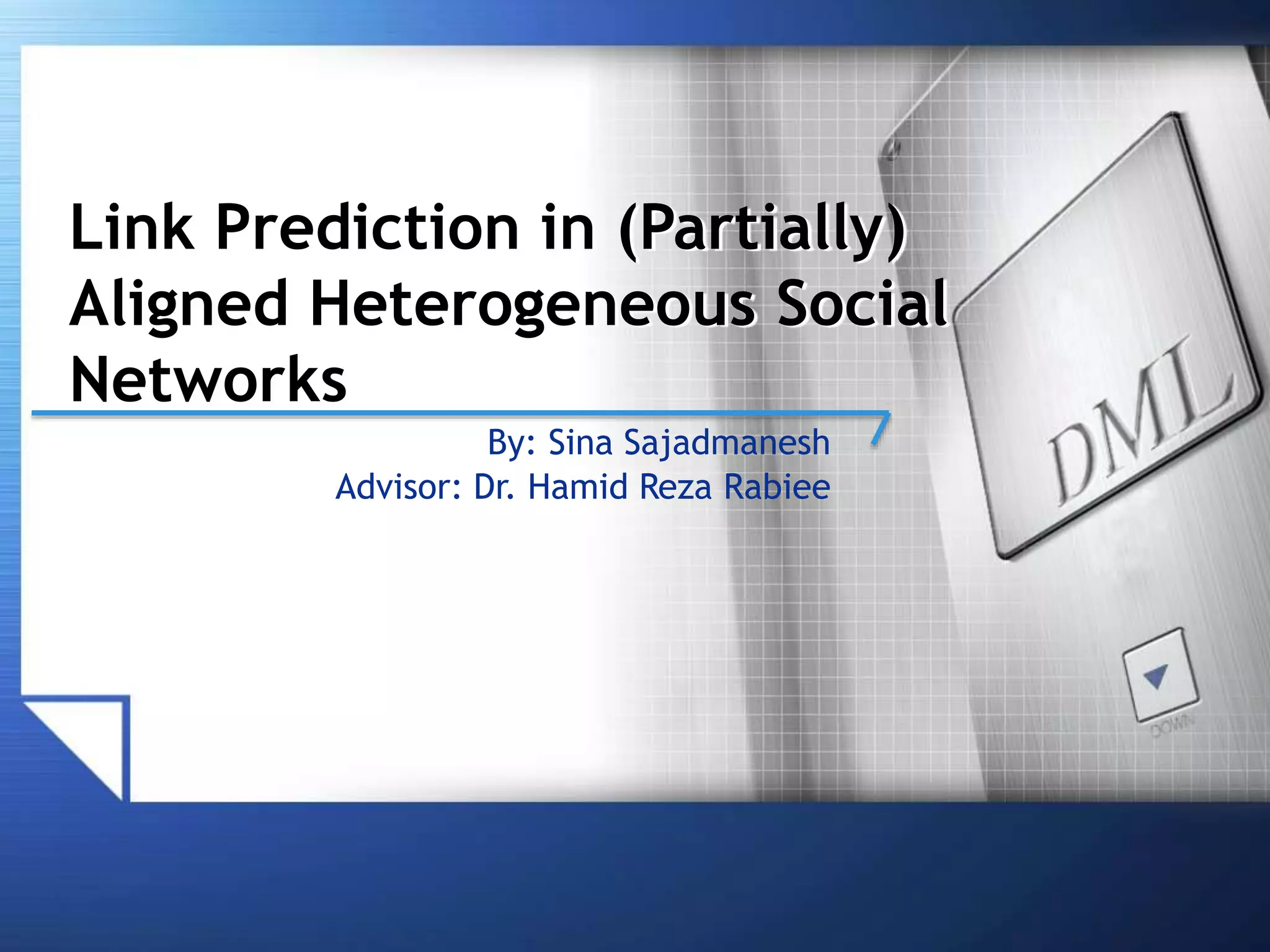 Link Prediction in (Partially) Aligned Heterogeneous Social Networks

By: Sina Sajadmanesh
Advisor: Dr. Hamid Reza Rabiee

DML

DOWN